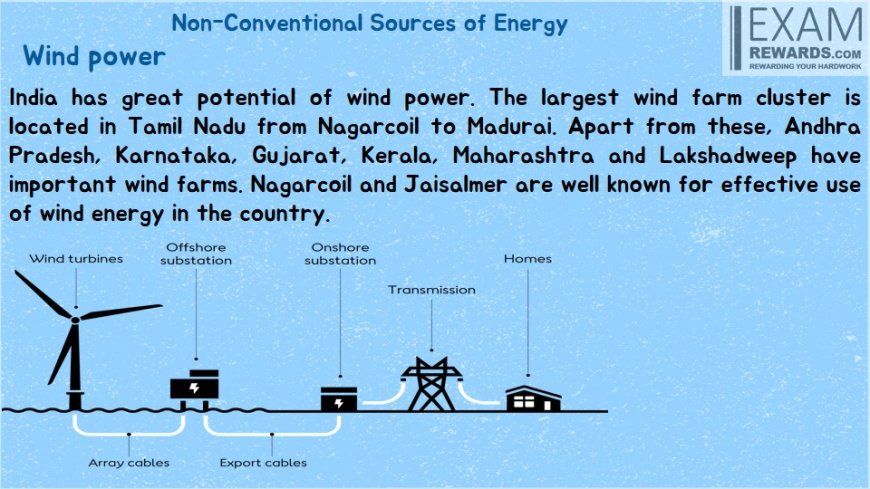 Non-Conventional Sources of Energy

EXAM REWARDS.COM REWARDING YOUR HARDWORK

Wind power

India has great potential of wind power. The largest wind farm cluster is located in Tamil Nadu from Nagarcoil to Madurai. Apart from these, Andhra Pradesh, Karnataka, Gujarat, Kerala, Maharashtra and Lakshadweep have important wind farms. Nagarcoil and Jaisalmer are well known for effective use of wind energy in the country.

Wind turbines
Offshore substation
Onshore substation
Transmission
Homes
Array cables
Export cables